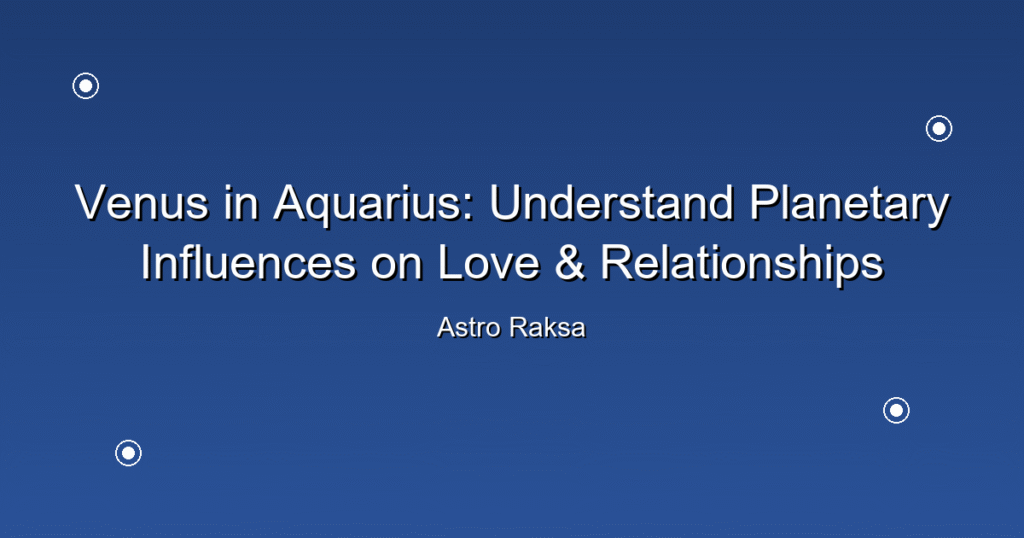 Venus in Aquarius: Understand Planetary Influences on Love & Relationships

Astro Raksa